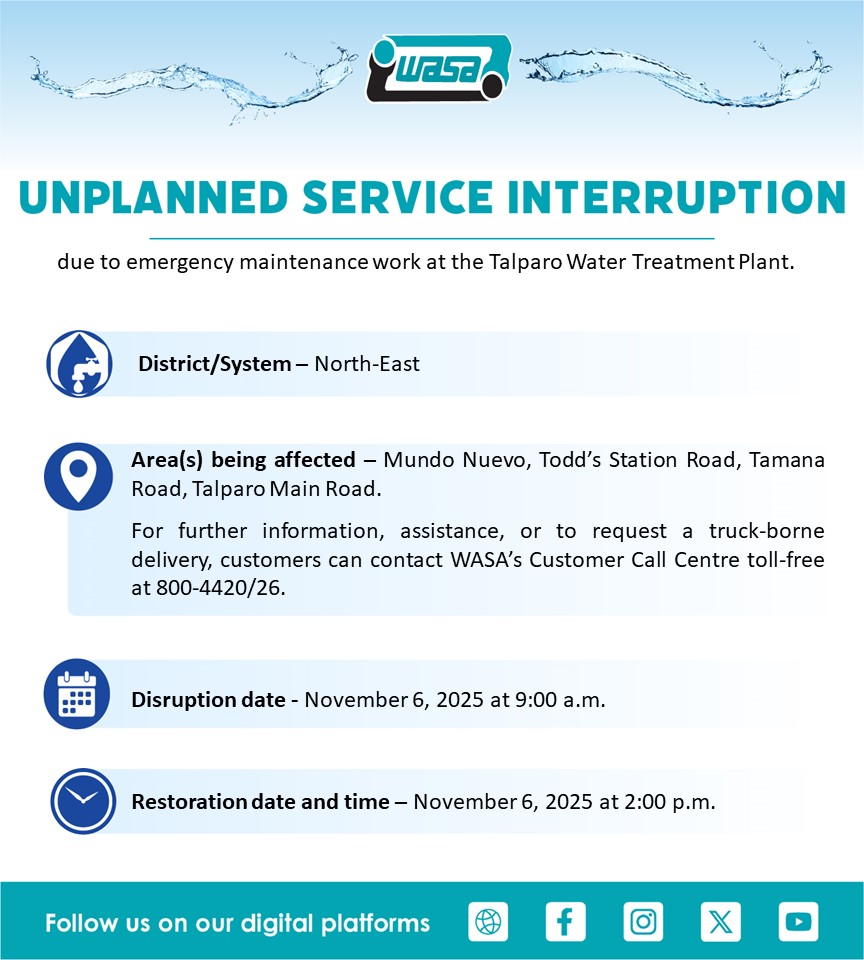 WASA

UNPLANNED SERVICE INTERRUPTION

due to emergency maintenance work at the Talparo Water Treatment Plant.

District/System – North-East

Area(s) being affected – Mundo Nuevo, Todd's Station Road, Tamana Road, Talparo Main Road.

For further information, assistance, or to request a truck-borne delivery, customers can contact WASA's Customer Call Centre toll-free at 800-4420/26.

Disruption date - November 6, 2025 at 9:00 a.m.

Restoration date and time – November 6, 2025 at 2:00 p.m.

Follow us on our digital platforms